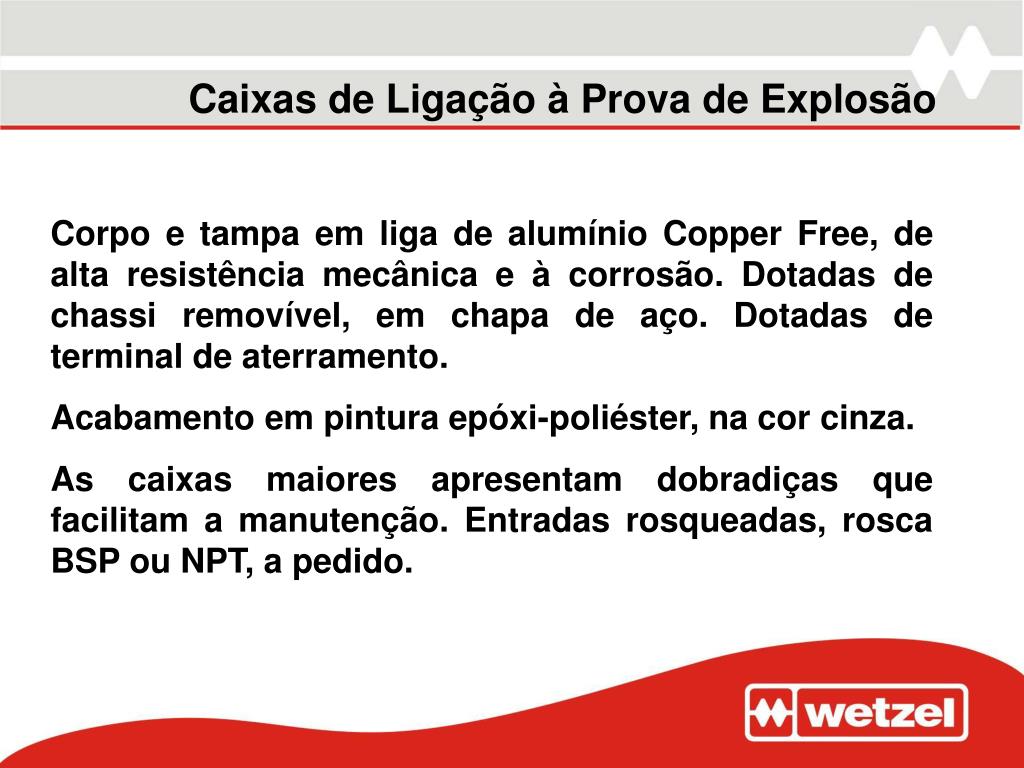 Caixas de Ligação à Prova de Explosão

Corpo e tampa em liga de alumínio Copper Free, de alta resistência mecânica e à corrosão. Dotadas de chassi removível, em chapa de aço. Dotadas de terminal de aterramento.

Acabamento em pintura epóxi-poliéster, na cor cinza.

As caixas maiores apresentam dobradiças que facilitam a manutenção. Entradas rosqueadas, rosca BSP ou NPT, a pedido.

wetzel